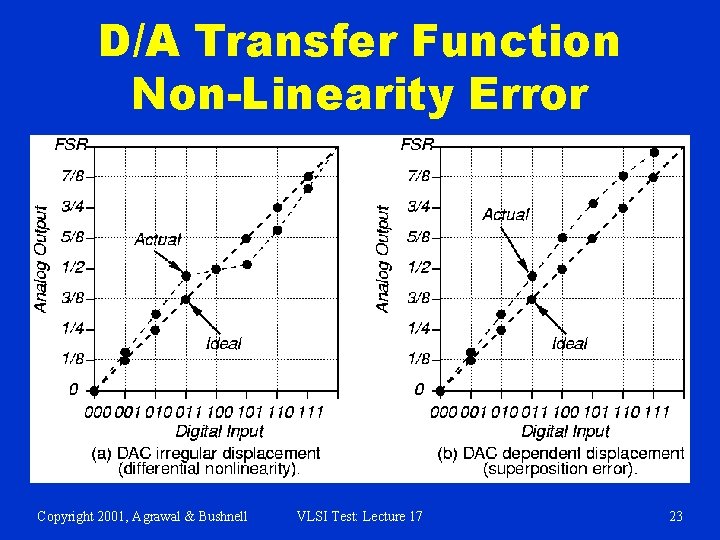 D/A Transfer Function Non-Linearity Error

FSR
7/8
3/4
5/8
1/2
3/8
1/4
1/8
0
Analog Output
Actual
Ideal
000 001 010 011 100 101 110 111
Digital Input
(a) DAC irregular displacement (differential nonlinearity).

FSR
7/8
3/4
5/8
1/2
3/8
1/4
1/8
0
Analog Output
Actual
Ideal
000 001 010 011 100 101 110 111
Digital Input
(b) DAC dependent displacement (superposition error).

Copyright 2001, Agrawal & Bushnell VLSI Test: Lecture 17 23